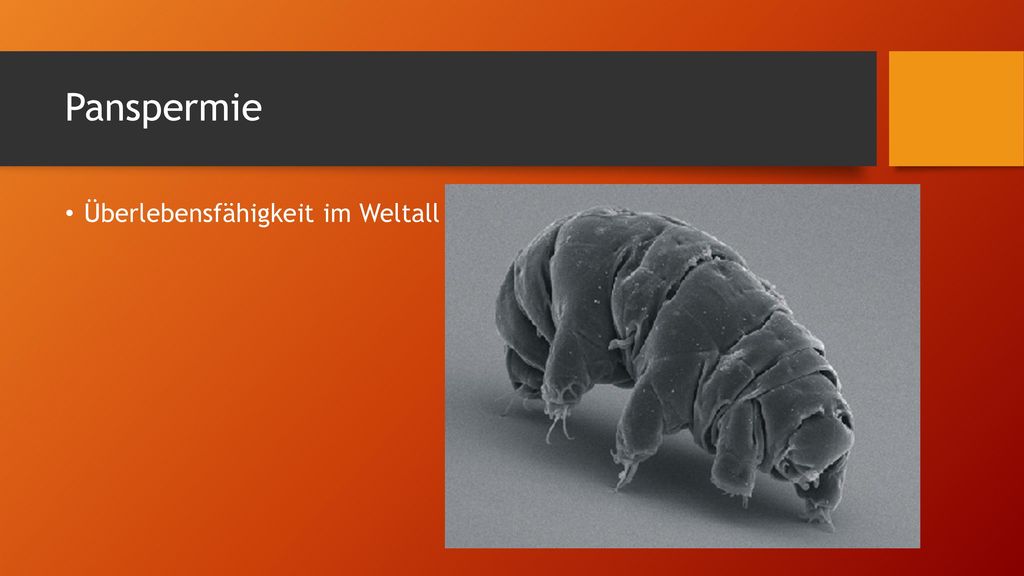 Panspermie

• Überlebensfähigkeit im Weltall